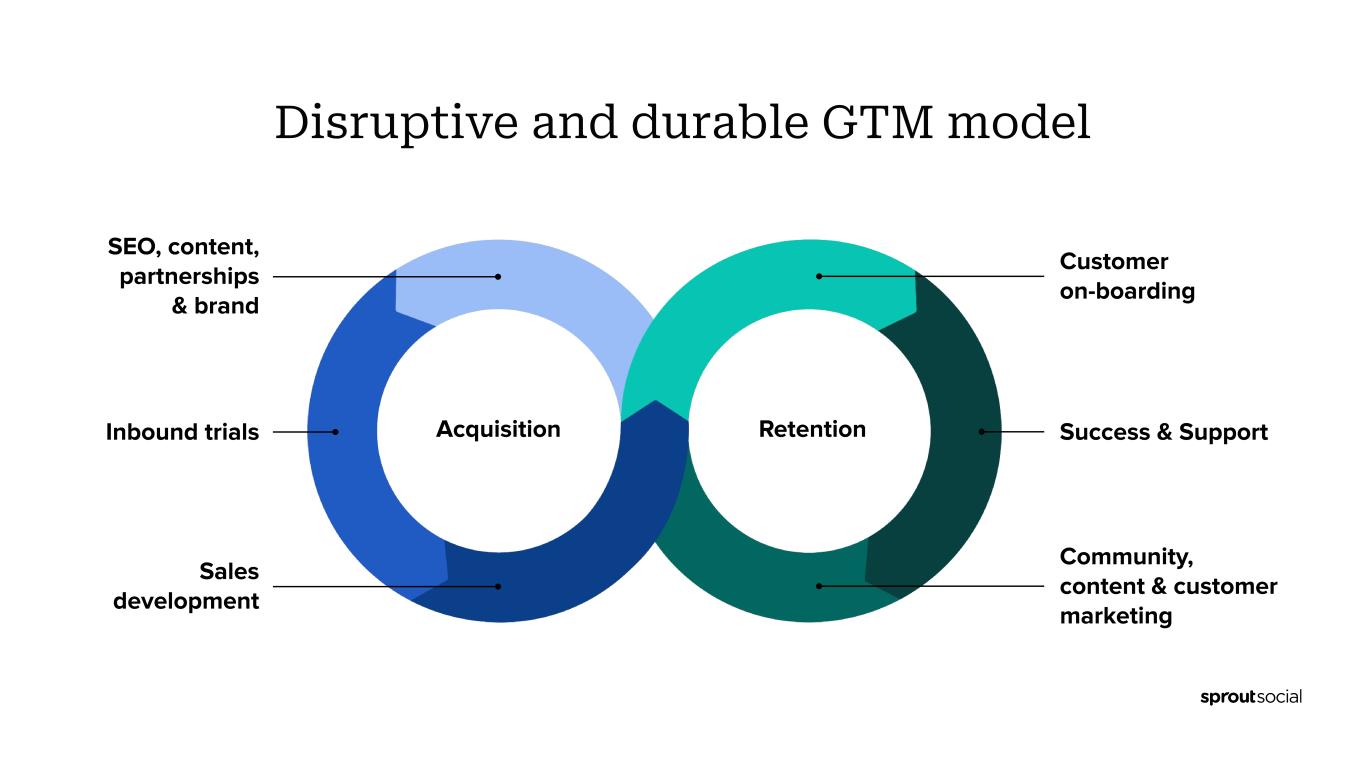 Disruptive and durable GTM model

SEO, content, partnerships & brand

Inbound trials

Sales development

Acquisition

Retention

Customer on-boarding

Success & Support

Community, content & customer marketing

sproutsocial